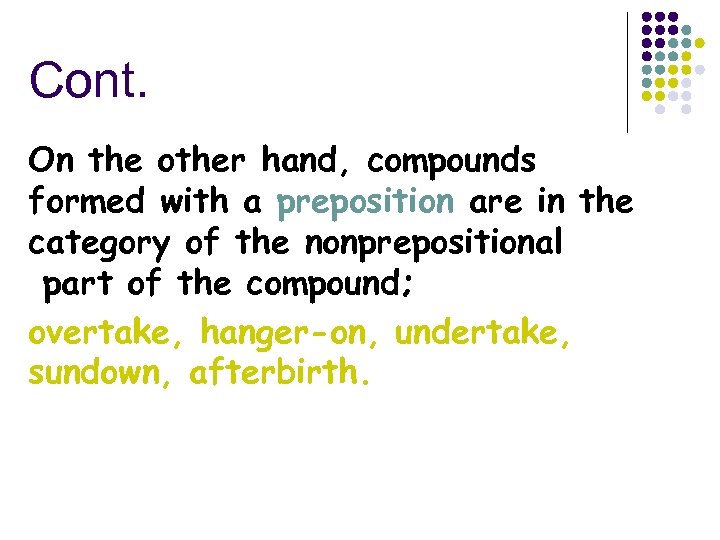 Cont.

On the other hand, compounds formed with a preposition are in the category of the nonprepositional part of the compound;

overtake, hanger-on, undertake, sundown, afterbirth.